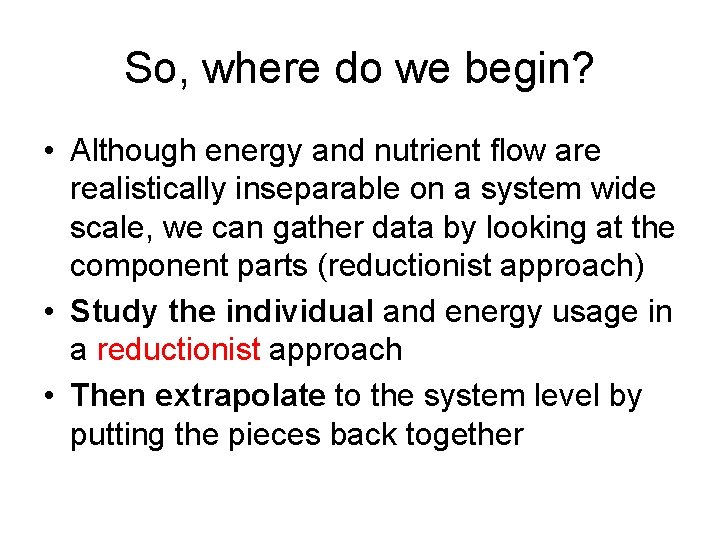 So, where do we begin?

• Although energy and nutrient flow are realistically inseparable on a system wide scale, we can gather data by looking at the component parts (reductionist approach)
• Study the individual and energy usage in a reductionist approach
• Then extrapolate to the system level by putting the pieces back together